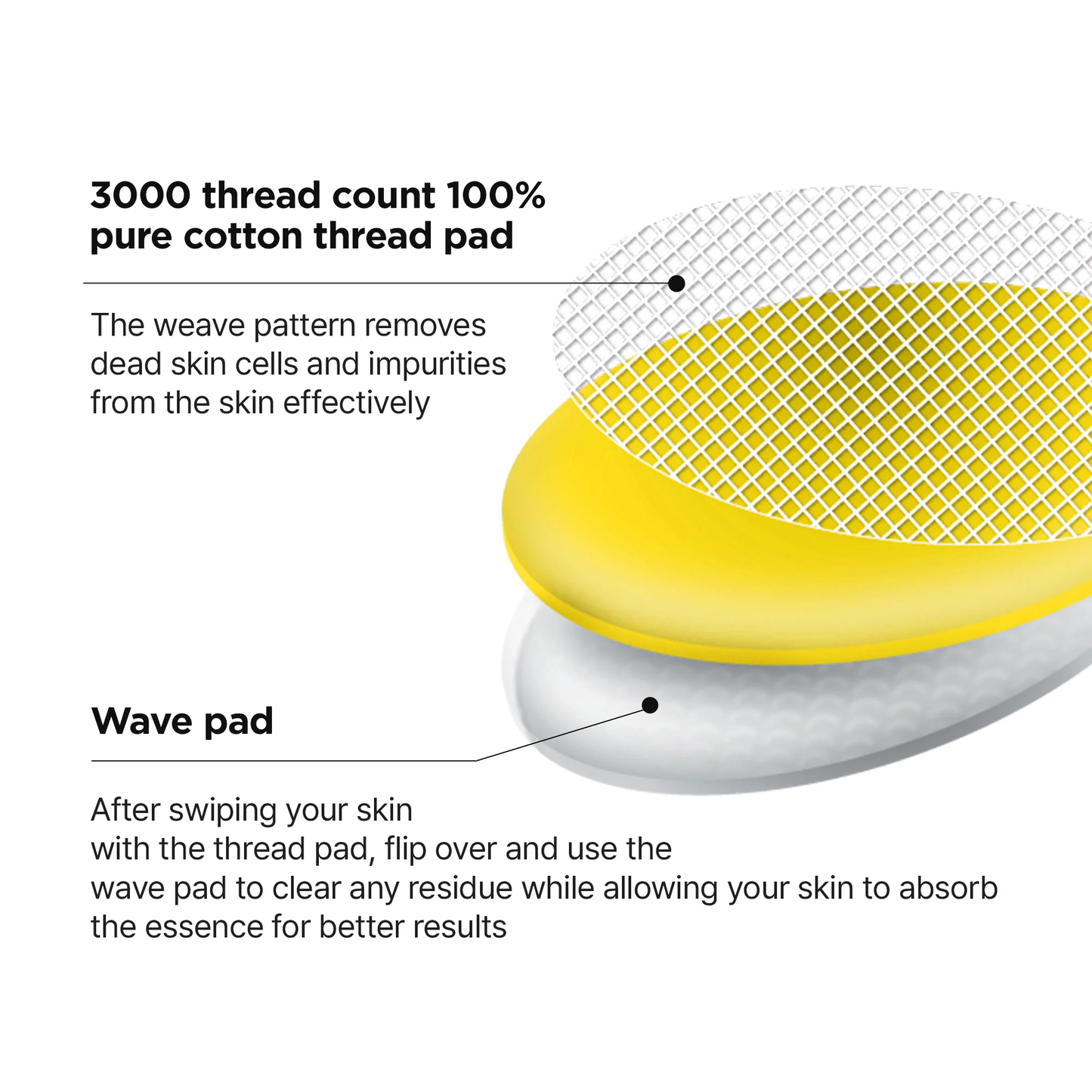 3000 thread count 100% pure cotton thread pad

The weave pattern removes dead skin cells and impurities from the skin effectively

Wave pad

After swiping your skin with the thread pad, flip over and use the wave pad to clear any residue while allowing your skin to absorb the essence for better results